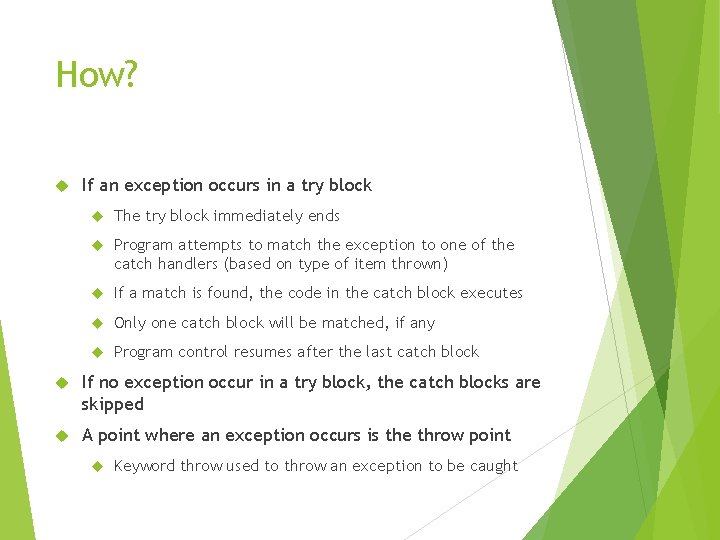 How?

If an exception occurs in a try block

The try block immediately ends

Program attempts to match the exception to one of the catch handlers (based on type of item thrown)

If a match is found, the code in the catch block executes

Only one catch block will be matched, if any

Program control resumes after the last catch block

If no exception occur in a try block, the catch blocks are skipped

A point where an exception occurs is the throw point

Keyword throw used to throw an exception to be caught